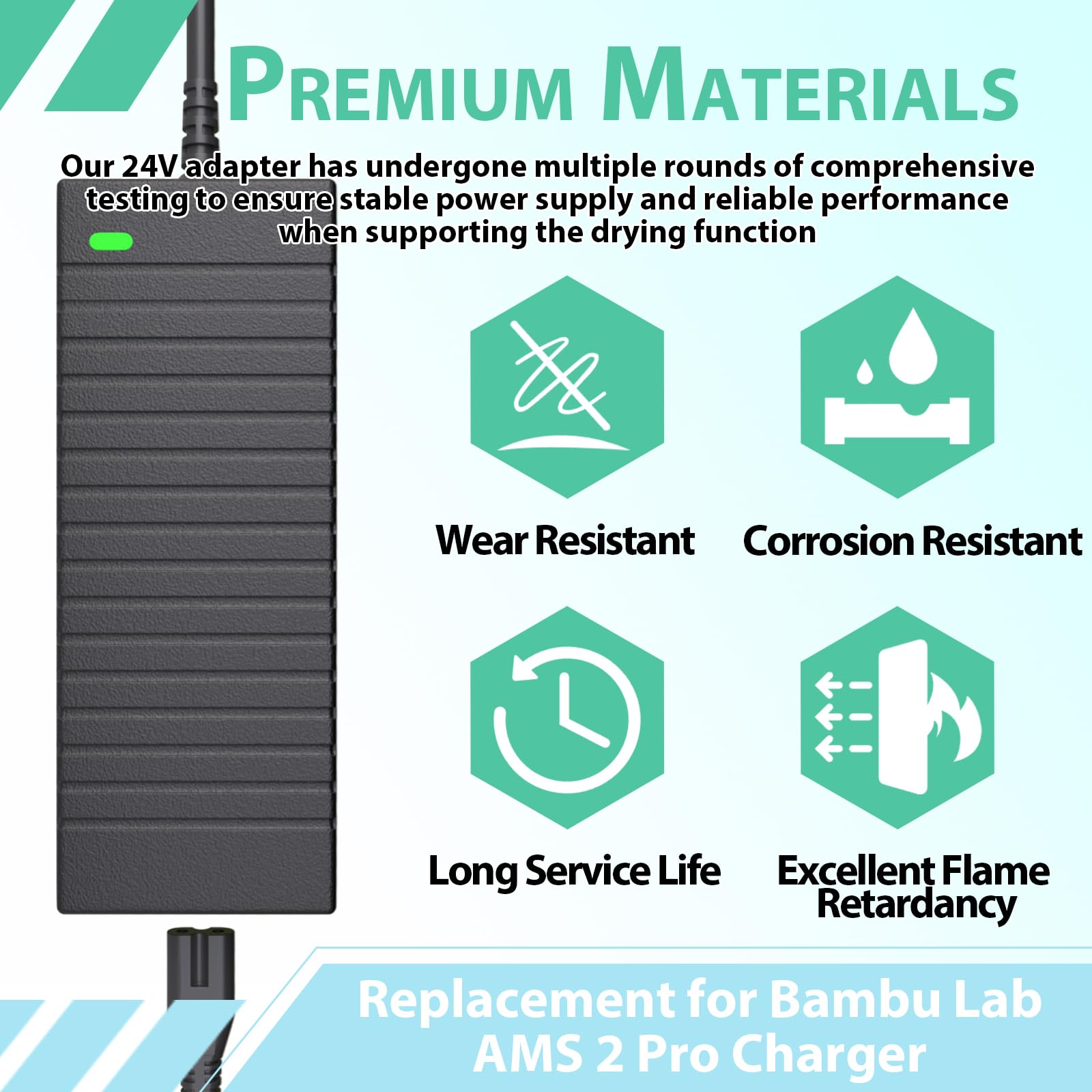 PREMIUM MATERIALS

Our 24V adapter has undergone multiple rounds of comprehensive testing to ensure stable power supply and reliable performance when supporting the drying function

Wear Resistant

Corrosion Resistant

Long Service Life

Excellent Flame Retardancy

Replacement for Bambu Lab AMS 2 Pro Charger